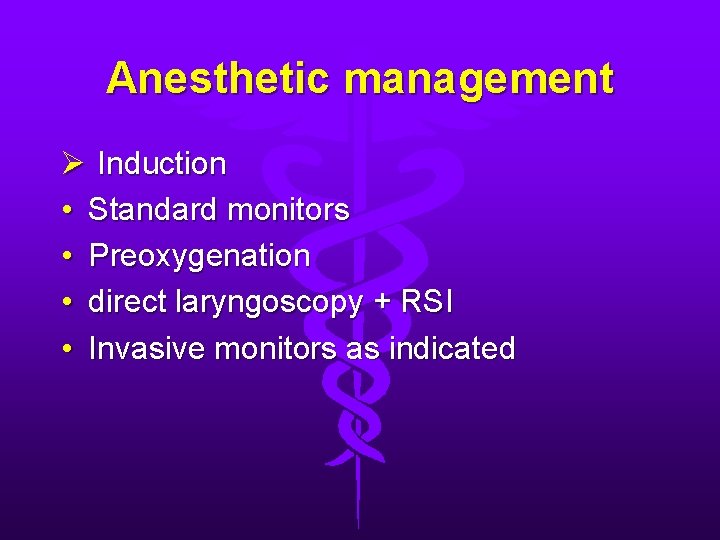 Anesthetic management

➢ Induction
• Standard monitors
• Preoxygenation
• direct laryngoscopy + RSI
• Invasive monitors as indicated